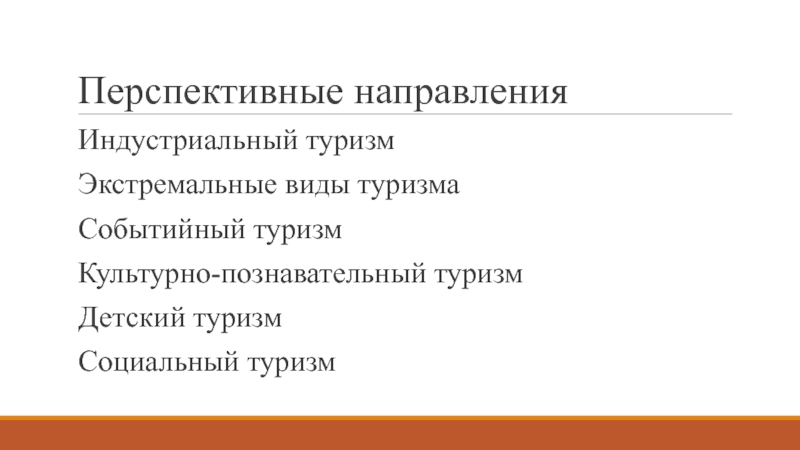 Перспективные направления

Индустриальный туризм

Экстремальные виды туризма

Событийный туризм

Культурно-познавательный туризм

Детский туризм

Социальный туризм